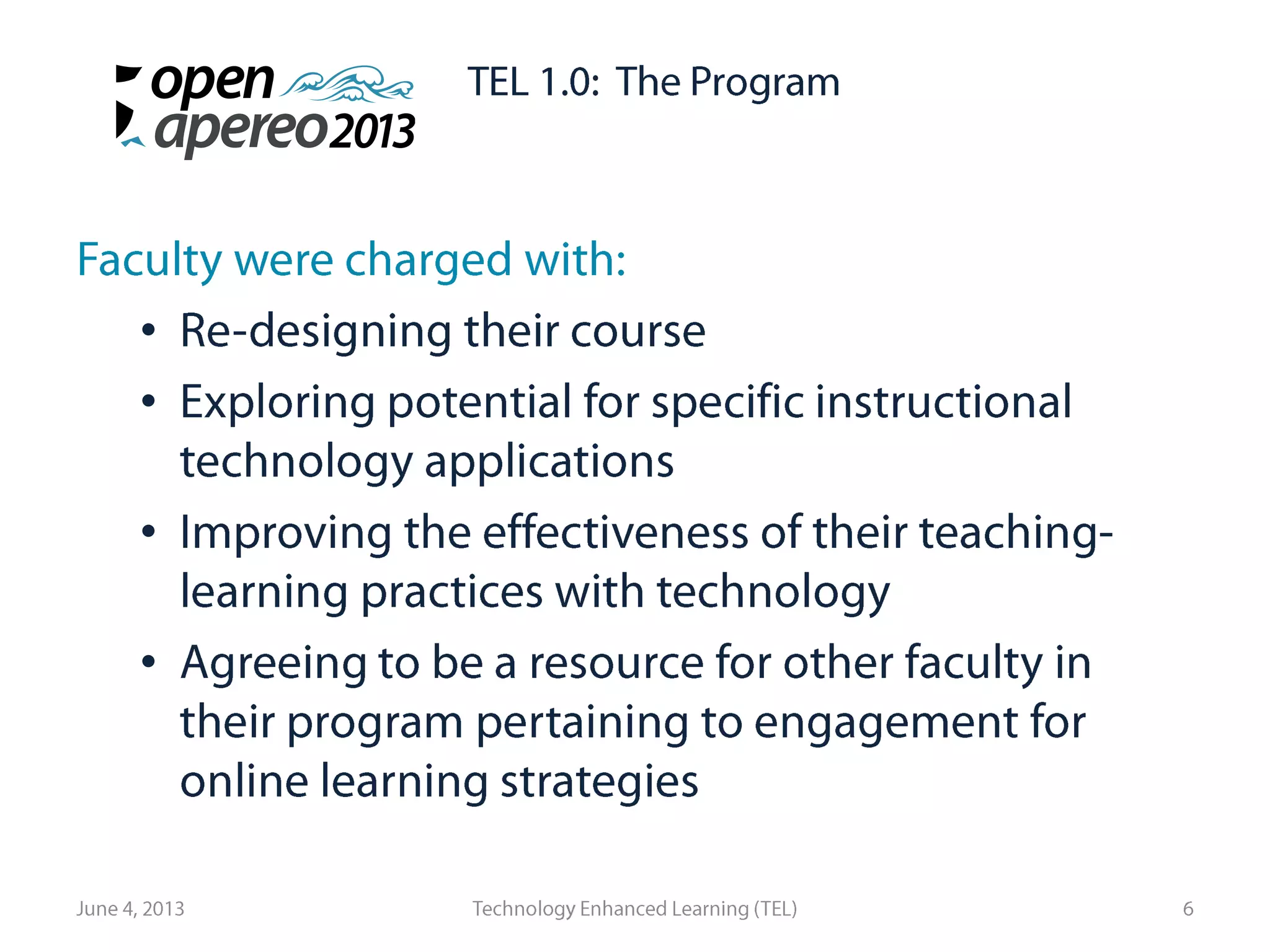 open apereo 2013

TEL 1.0: The Program

Faculty were charged with:

• Re-designing their course
• Exploring potential for specific instructional technology applications
• Improving the effectiveness of their teaching-learning practices with technology
• Agreeing to be a resource for other faculty in their program pertaining to engagement for online learning strategies

June 4, 2013

Technology Enhanced Learning (TEL)

6